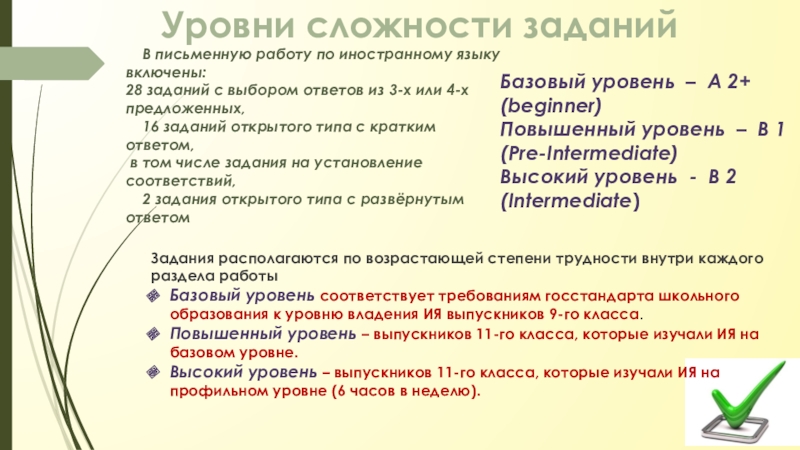 Уровни сложности заданий

В письменную работу по иностранному языку включены:
28 заданий с выбором ответов из 3-х или 4-х предложенных,
16 заданий открытого типа с кратким ответом,
в том числе задания на установление соответствий,
2 задания открытого типа с развёрнутым ответом

Базовый уровень – А 2+ (beginner)
Повышенный уровень – В 1 (Pre-Intermediate)
Высокий уровень - В 2 (Intermediate)

Задания располагаются по возрастающей степени трудности внутри каждого раздела работы
Базовый уровень соответствует требованиям госстандарта школьного образования к уровню владения ИЯ выпускников 9-го класса.
Повышенный уровень – выпускников 11-го класса, которые изучали ИЯ на базовом уровне.
Высокий уровень – выпускников 11-го класса, которые изучали ИЯ на профильном уровне (6 часов в неделю).